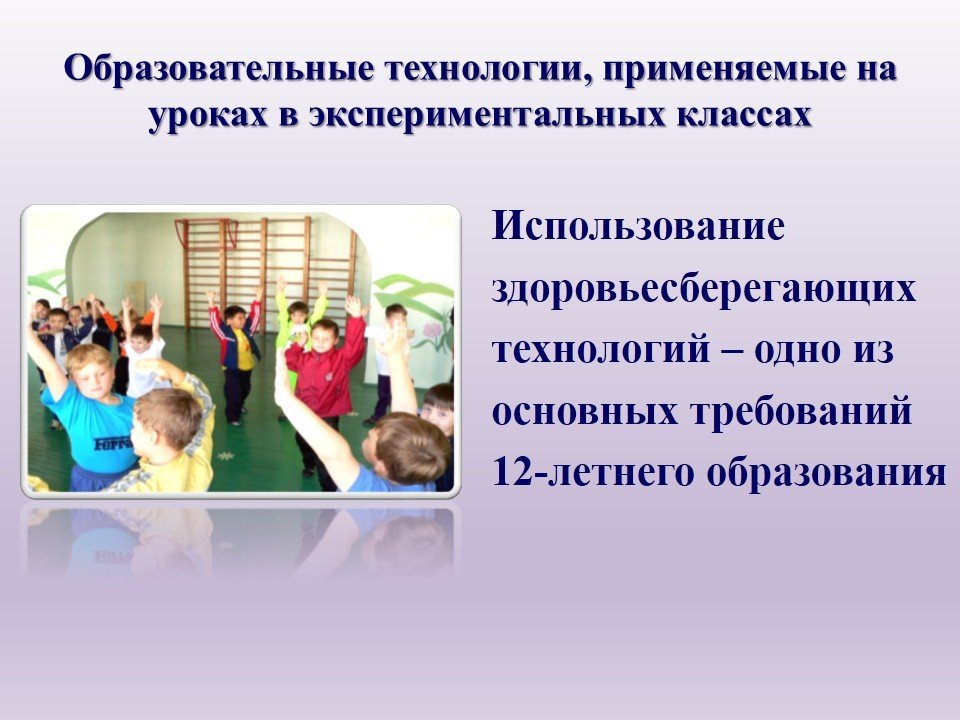 Образовательные технологии, применяемые на уроках в экспериментальных классах

Использование здоровьесберегающих технологий – одно из основных требований 12-летнего образования